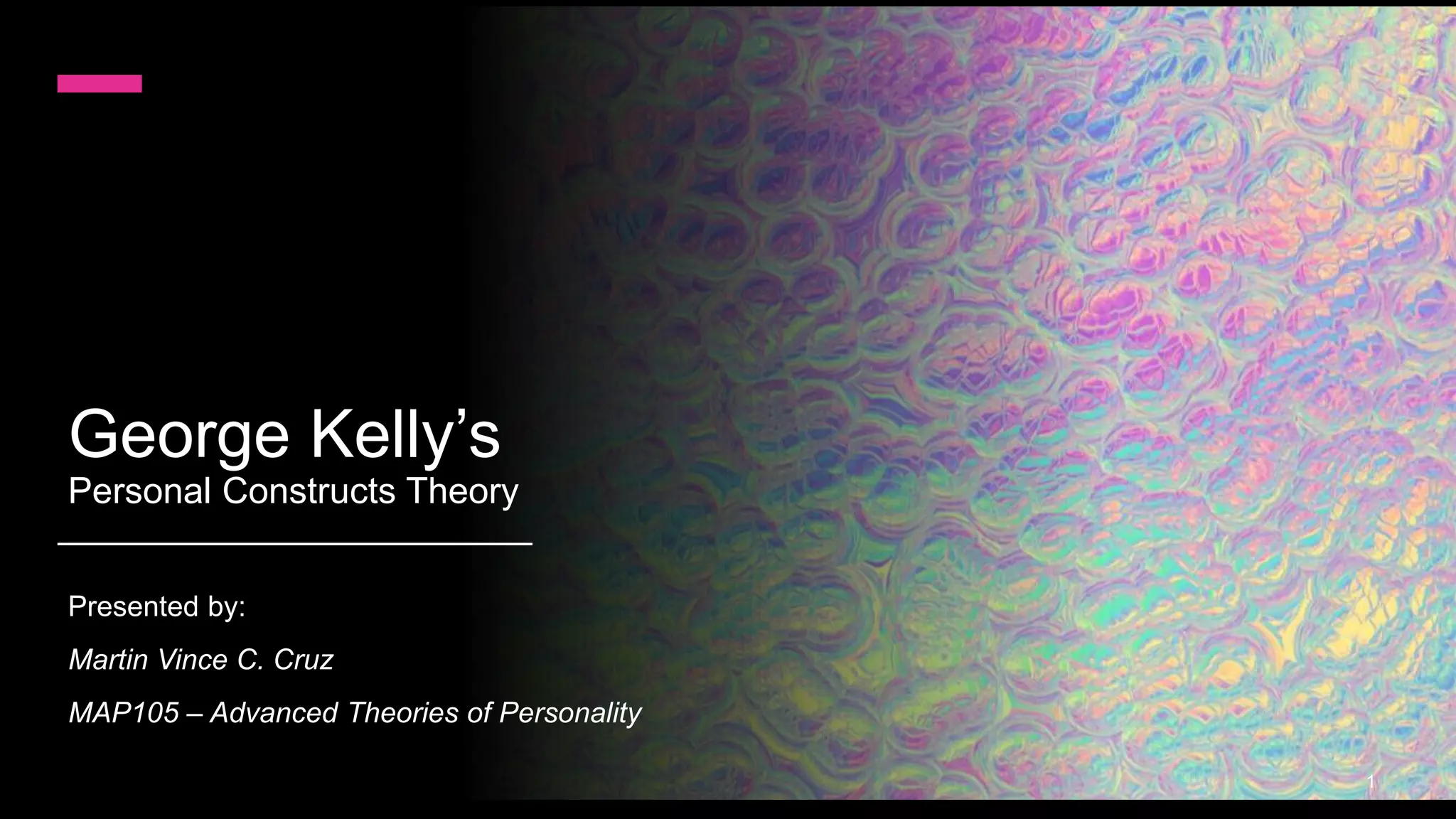 George Kelly’s
Personal Constructs Theory

Presented by:

Martin Vince C. Cruz

MAP105 – Advanced Theories of Personality

1